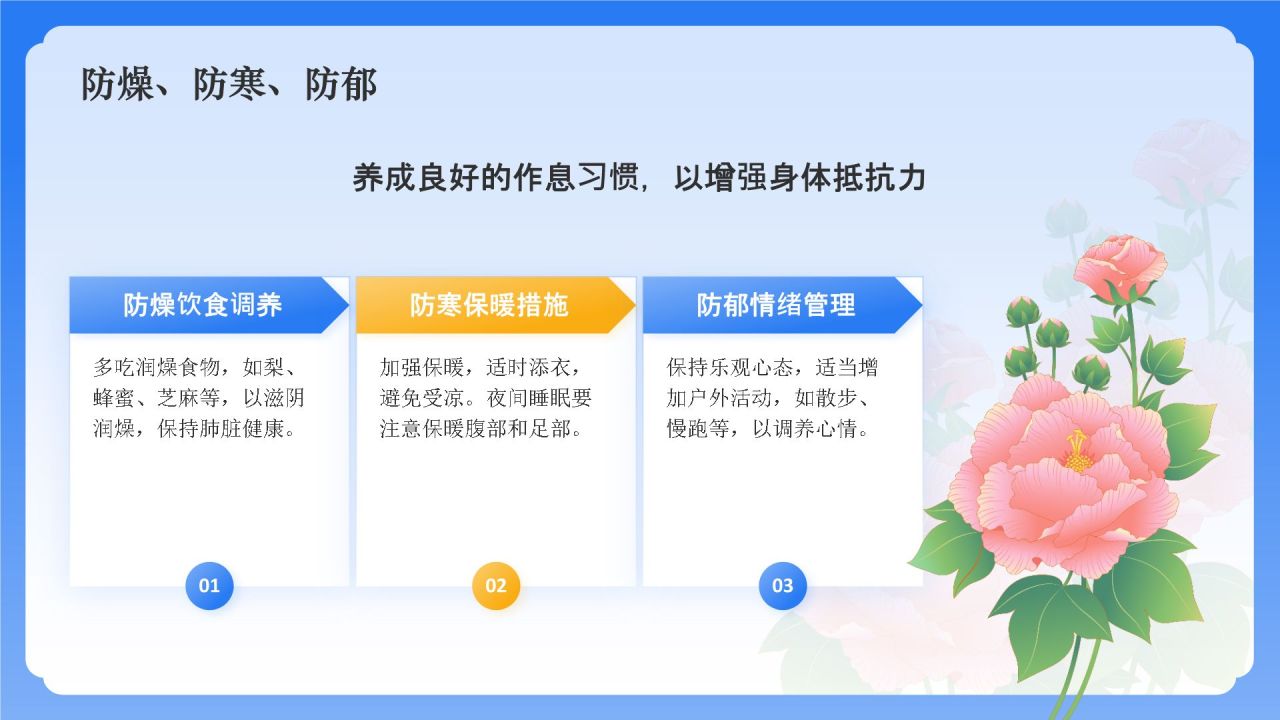 防燥、防寒、防郁

养成良好的作息习惯，以增强身体抵抗力

防燥饮食调养

多吃润燥食物，如梨、蜂蜜、芝麻等，以滋阴润燥，保持肺脏健康。

01

防寒保暖措施

加强保暖，适时添衣，避免受凉。夜间睡眠要注意保暖腹部和足部。

02

防郁情绪管理

保持乐观心态，适当增加户外活动，如散步、慢跑等，以调养心情。

03